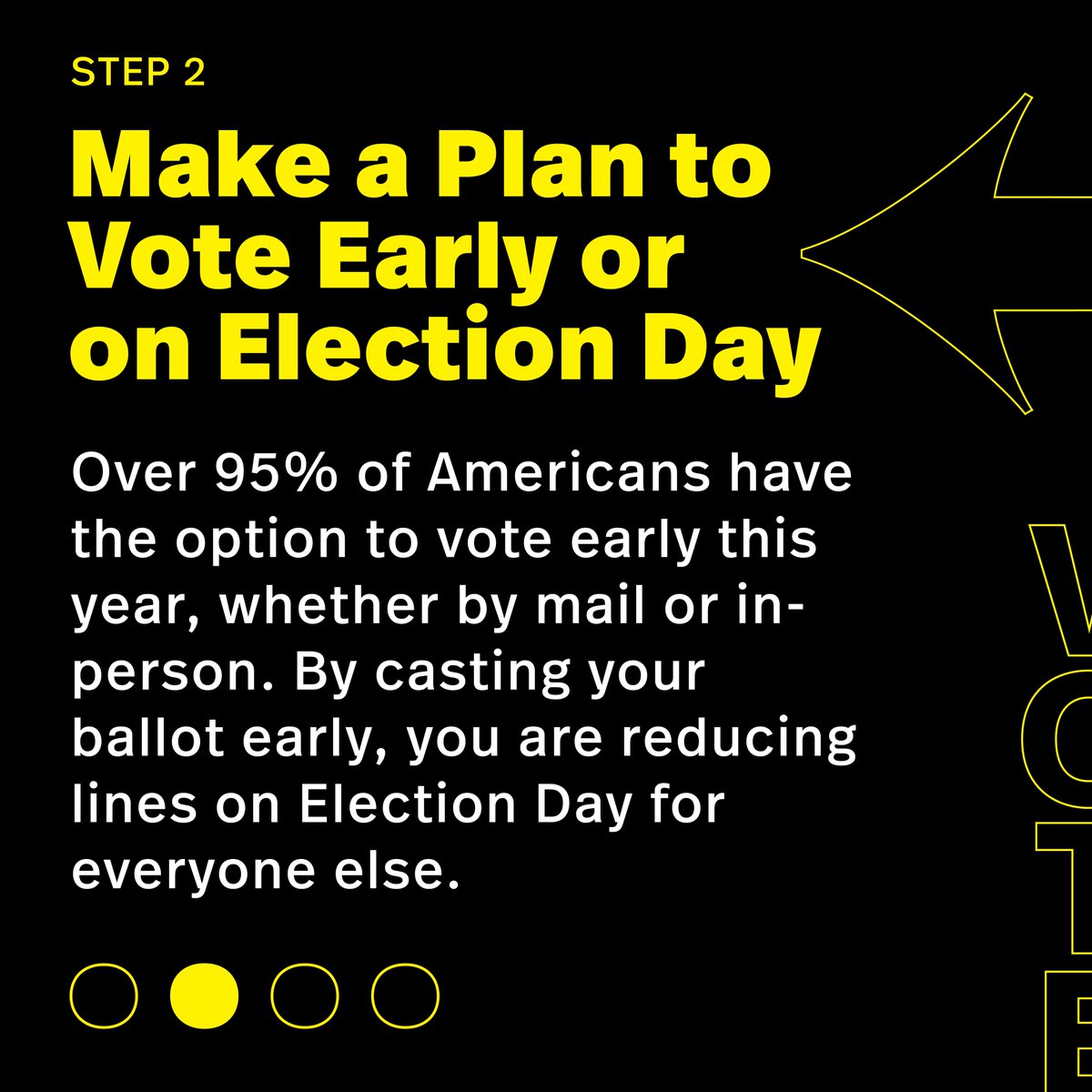 STEP 2

Make a Plan to Vote Early or on Election Day

Over 95% of Americans have the option to vote early this year, whether by mail or in-person. By casting your ballot early, you are reducing lines on Election Day for everyone else.

VOTE